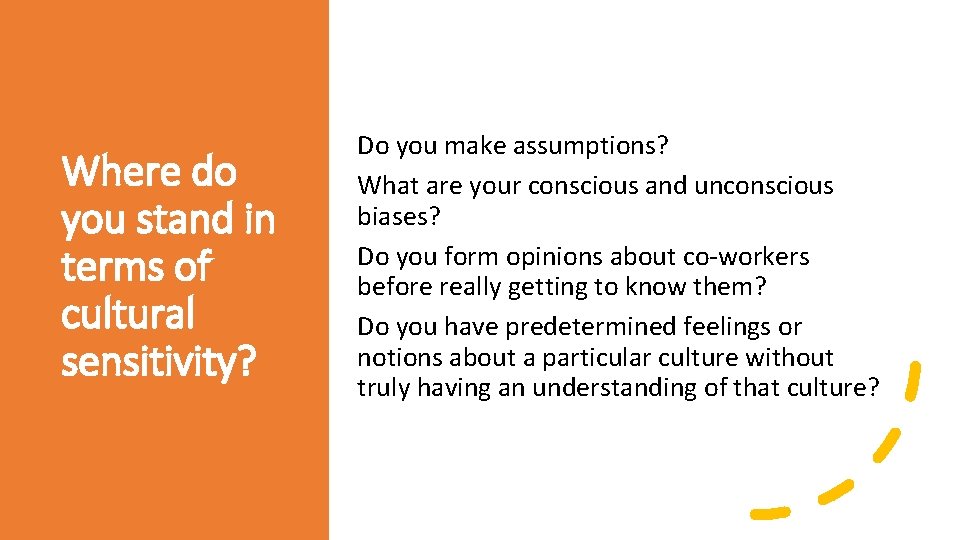 Where do you stand in terms of cultural sensitivity?

Do you make assumptions?

What are your conscious and unconscious biases?

Do you form opinions about co-workers before really getting to know them?

Do you have predetermined feelings or notions about a particular culture without truly having an understanding of that culture?